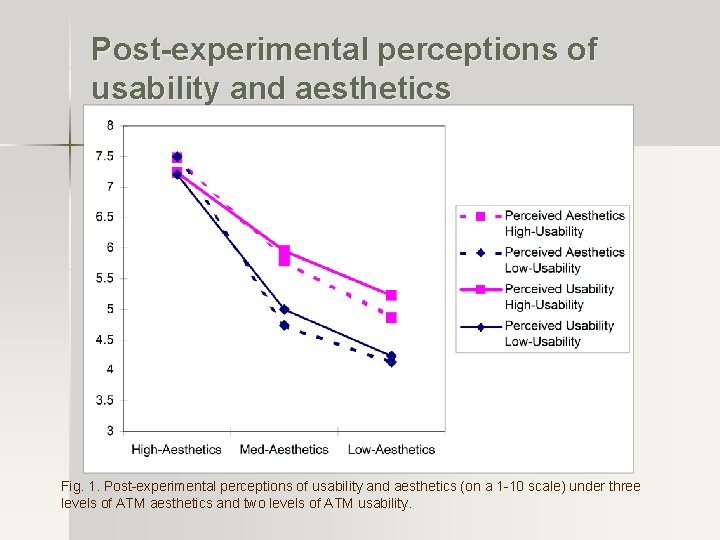 Post-experimental perceptions of usability and aesthetics

8
7.5
7
6.5
6
5.5
5
4.5
4
3.5
3

High-Aesthetics
Med-Aesthetics
Low-Aesthetics

Perceived Aesthetics High-Usability
Perceived Aesthetics Low-Usability
Perceived Usability High-Usability
Perceived Usability Low-Usability

Fig. 1. Post-experimental perceptions of usability and aesthetics (on a 1-10 scale) under three levels of ATM aesthetics and two levels of ATM usability.